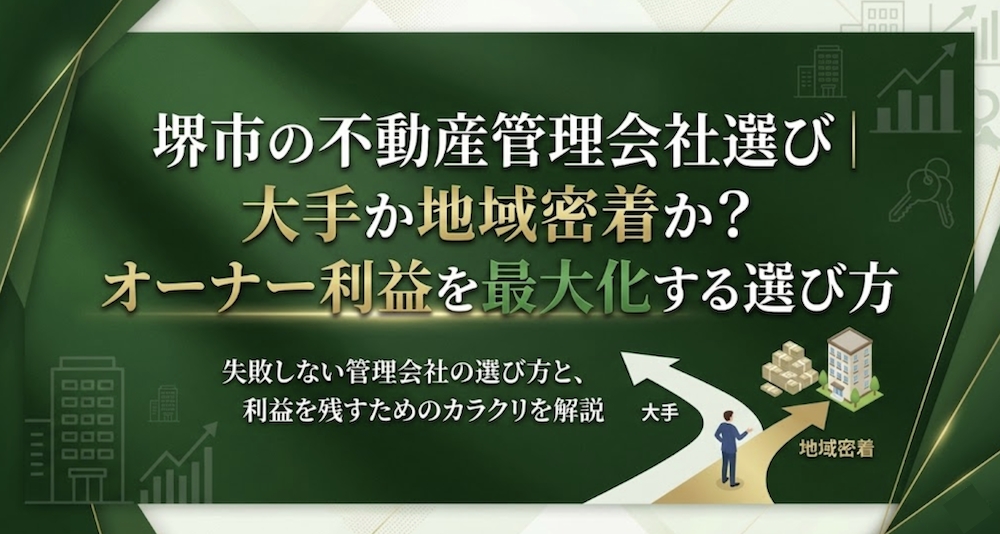 堺市の不動産管理会社選び|
大手か地域密着か?
オーナー利益を最大化する選び方

失敗しない管理会社の選び方と、
利益を残すためのカラクリを解説

大手

地域密着